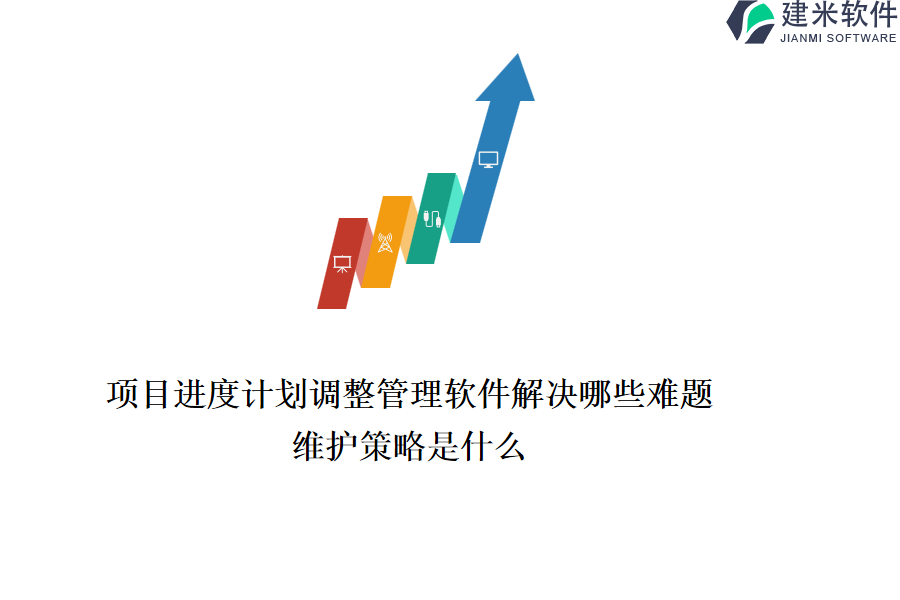 建米软件
JIANMI SOFTWARE

项目进度计划调整管理软件解决哪些难题
维护策略是什么